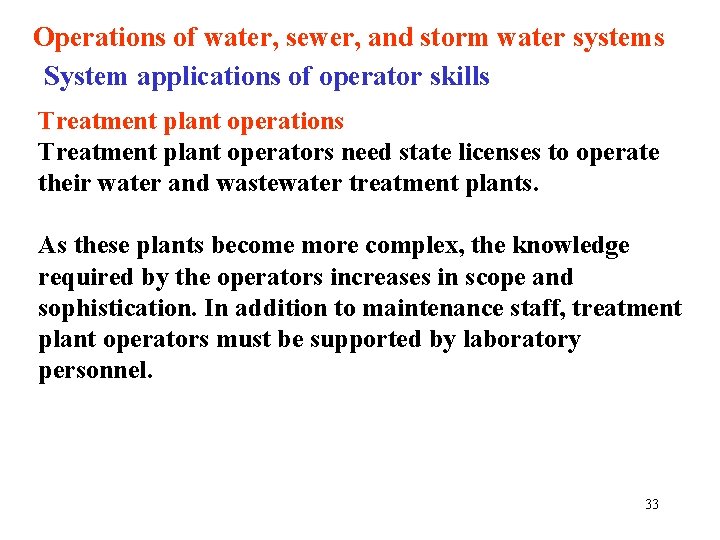 Operations of water, sewer, and storm water systems

System applications of operator skills

Treatment plant operations

Treatment plant operators need state licenses to operate their water and wastewater treatment plants.

As these plants become more complex, the knowledge required by the operators increases in scope and sophistication. In addition to maintenance staff, treatment plant operators must be supported by laboratory personnel.

33